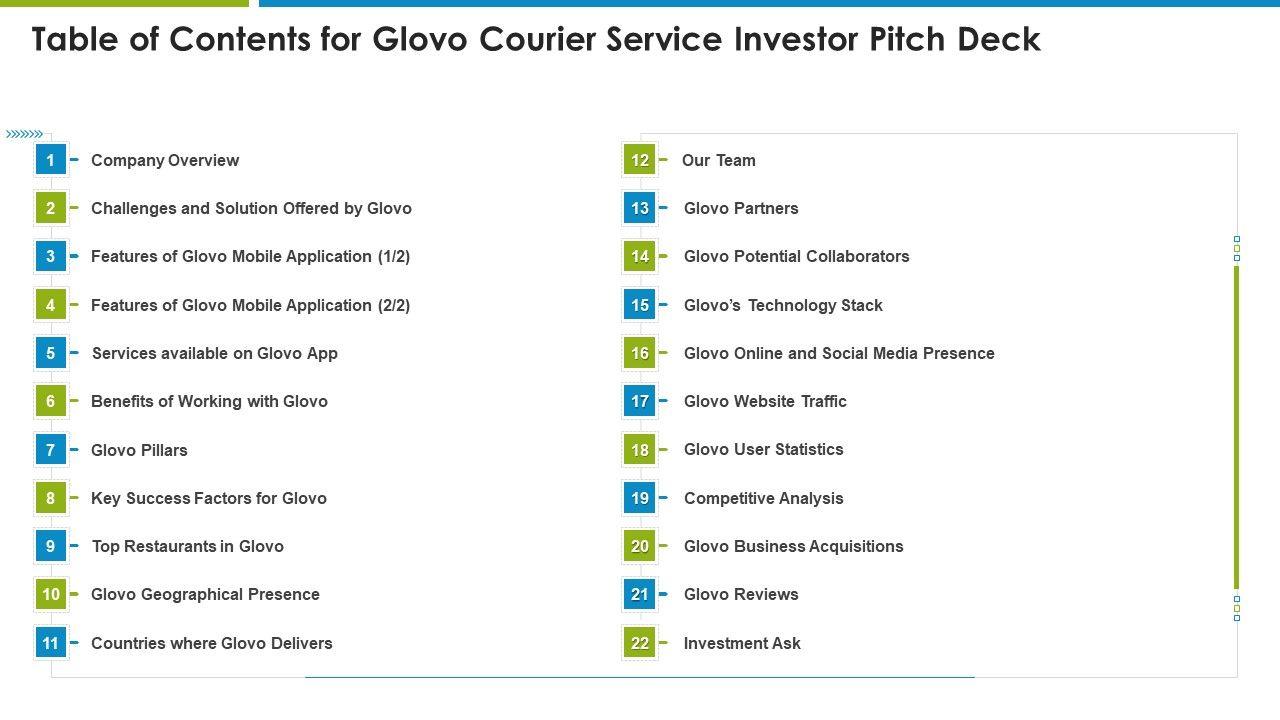 Table of Contents for Glovo Courier Service Investor Pitch Deck

1 Company Overview
2 Challenges and Solution Offered by Glovo
3 Features of Glovo Mobile Application (1/2)
4 Features of Glovo Mobile Application (2/2)
5 Services available on Glovo App
6 Benefits of Working with Glovo
7 Glovo Pillars
8 Key Success Factors for Glovo
9 Top Restaurants in Glovo
10 Glovo Geographical Presence
11 Countries where Glovo Delivers

12 Our Team
13 Glovo Partners
14 Glovo Potential Collaborators
15 Glovo's Technology Stack
16 Glovo Online and Social Media Presence
17 Glovo Website Traffic
18 Glovo User Statistics
19 Competitive Analysis
20 Glovo Business Acquisitions
21 Glovo Reviews
22 Investment Ask